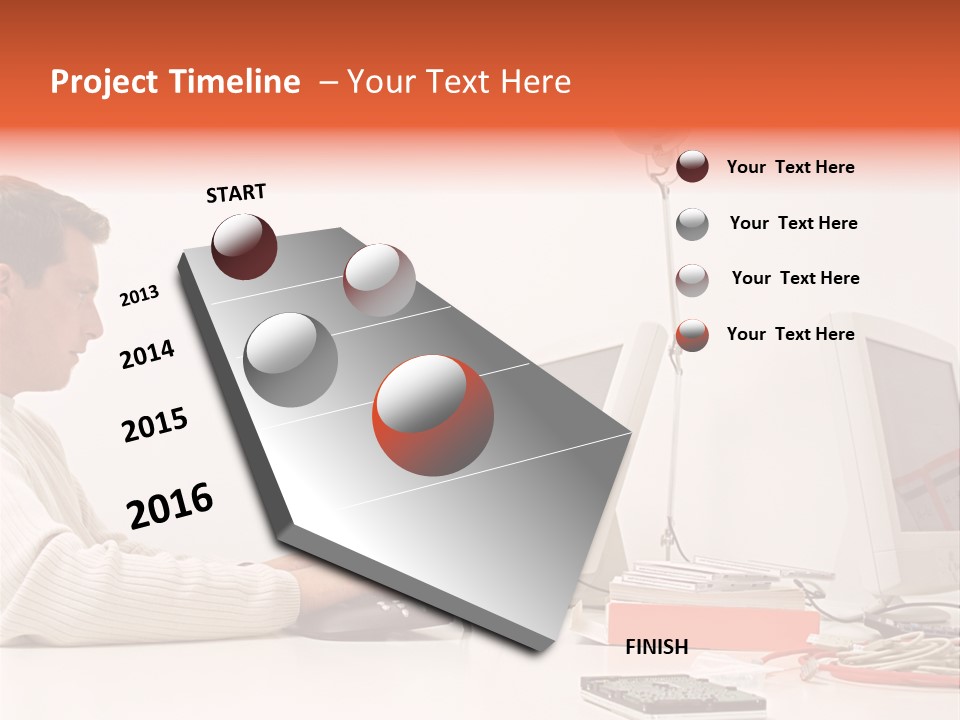 Project Timeline – Your Text Here

START

2013

2014

2015

2016

FINISH

Your Text Here

Your Text Here

Your Text Here

Your Text Here